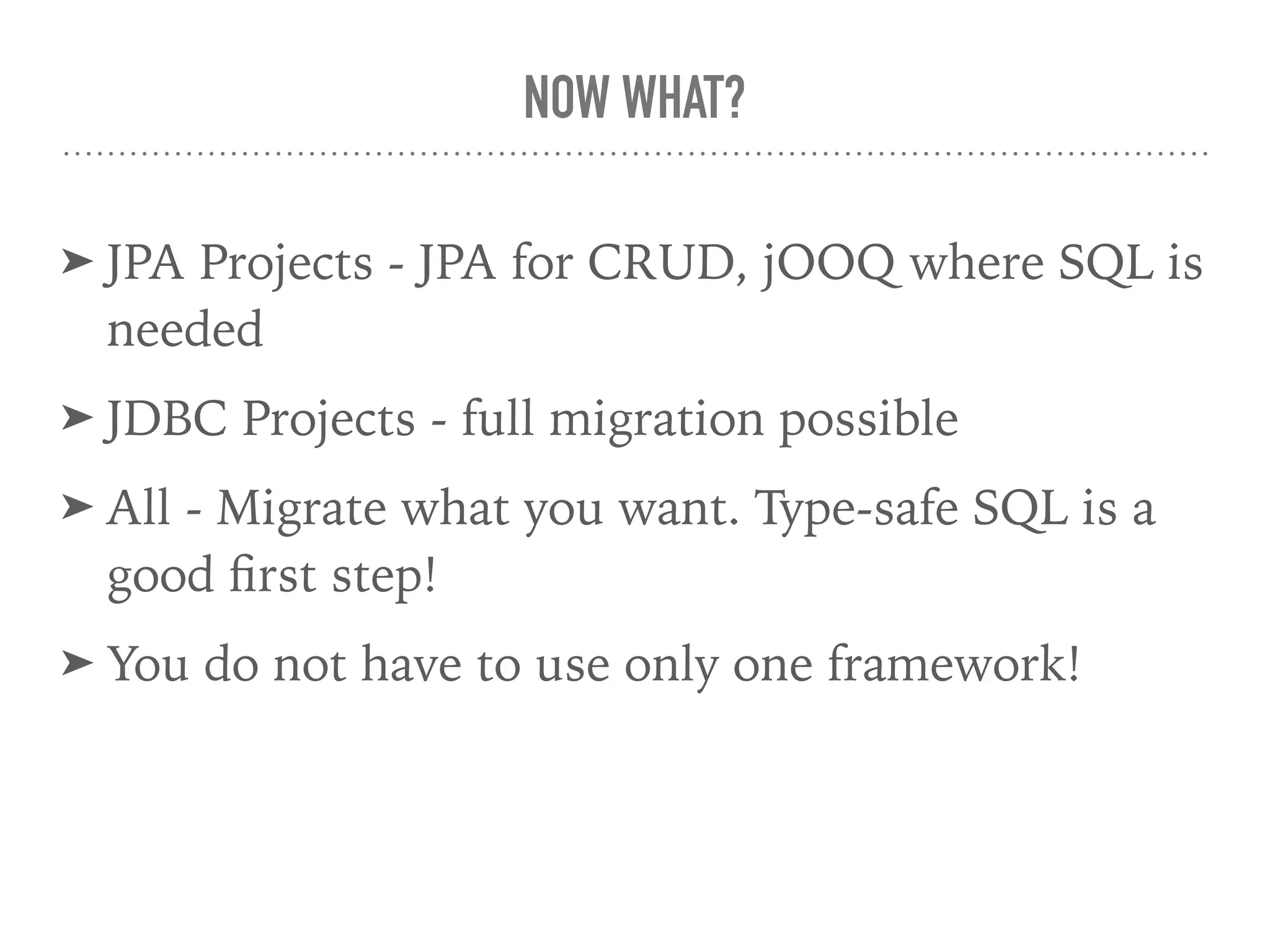 NOW WHAT?

➤ JPA Projects - JPA for CRUD, jOOQ where SQL is needed

➤ JDBC Projects - full migration possible

➤ All - Migrate what you want. Type-safe SQL is a good first step!

➤ You do not have to use only one framework!